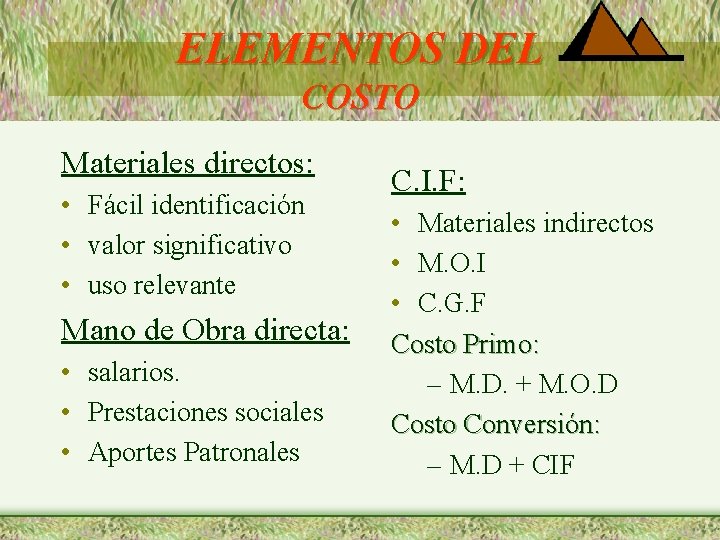 ELEMENTOS DEL COSTO

Materiales directos:
• Fácil identificación
• valor significativo
• uso relevante

Mano de Obra directa:
• salarios.
• Prestaciones sociales
• Aportes Patronales

C.I.F:
• Materiales indirectos
• M.O.I
• C.G.F

Costo Primo:
– M.D. + M.O.D

Costo Conversión:
– M.D + CIF